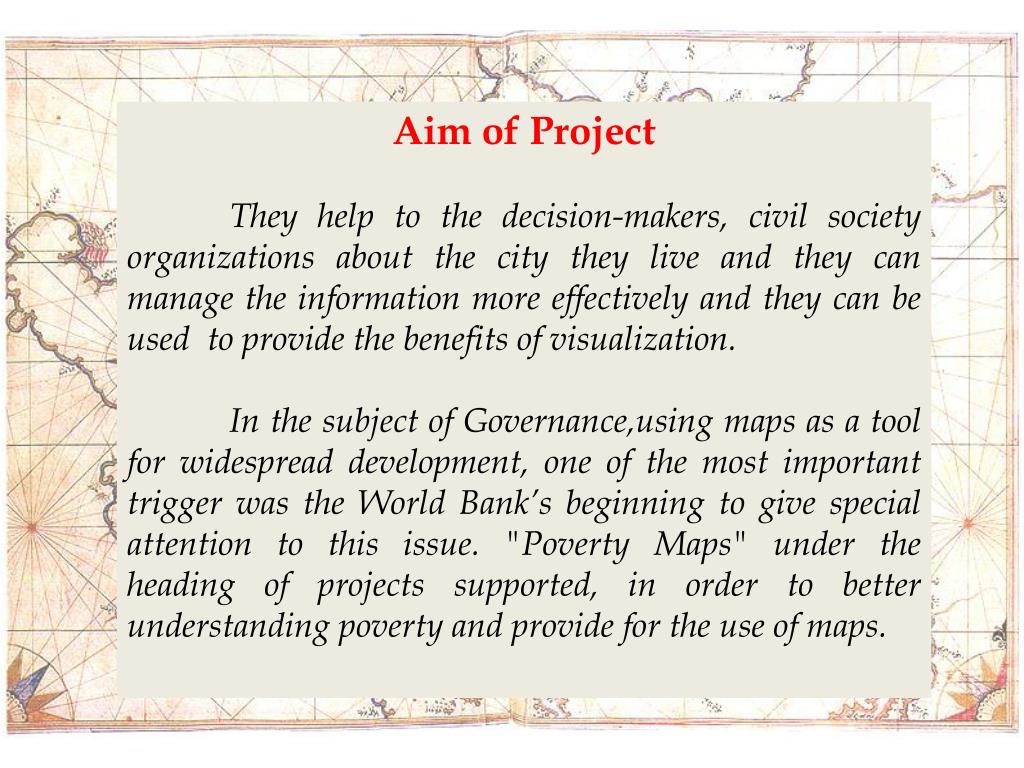 Aim of Project

They help to the decision-makers, civil society organizations about the city they live and they can manage the information more effectively and they can be used to provide the benefits of visualization.

In the subject of Governance,using maps as a tool for widespread development, one of the most important trigger was the World Bank's beginning to give special attention to this issue. "Poverty Maps" under the heading of projects supported, in order to better understanding poverty and provide for the use of maps.